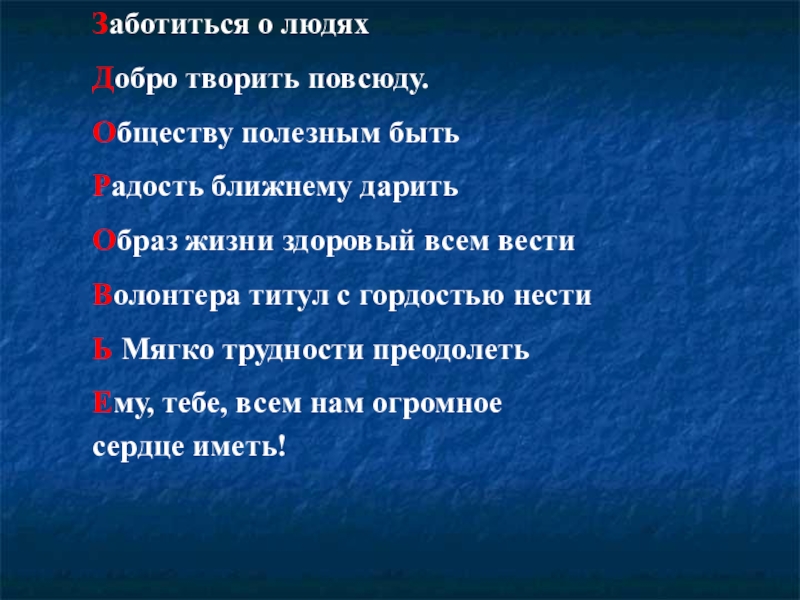 Заботиться о людях

Добро творить повсюду.

Обществу полезным быть

Радость ближнему дарить

Образ жизни здоровый всем вести

Волонтера титул с гордостью нести

Ь Мягко трудности преодолеть

Ему, тебе, всем нам огромное сердце иметь!